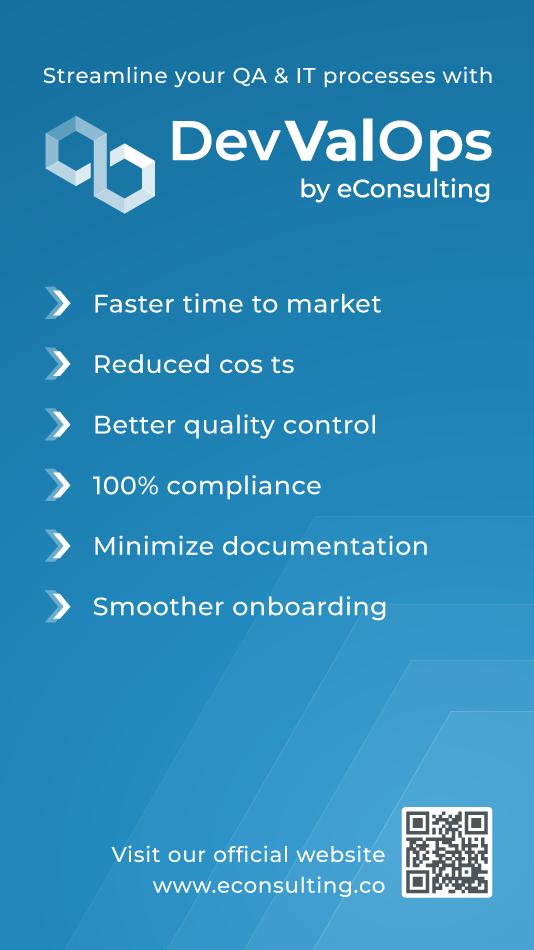 Streamline your QA & IT processes with

DevValOps
by eConsulting

Faster time to market

Reduced cos ts

Better quality control

100% compliance

Minimize documentation

Smoother onboarding

Visit our official website
www.econsulting.co